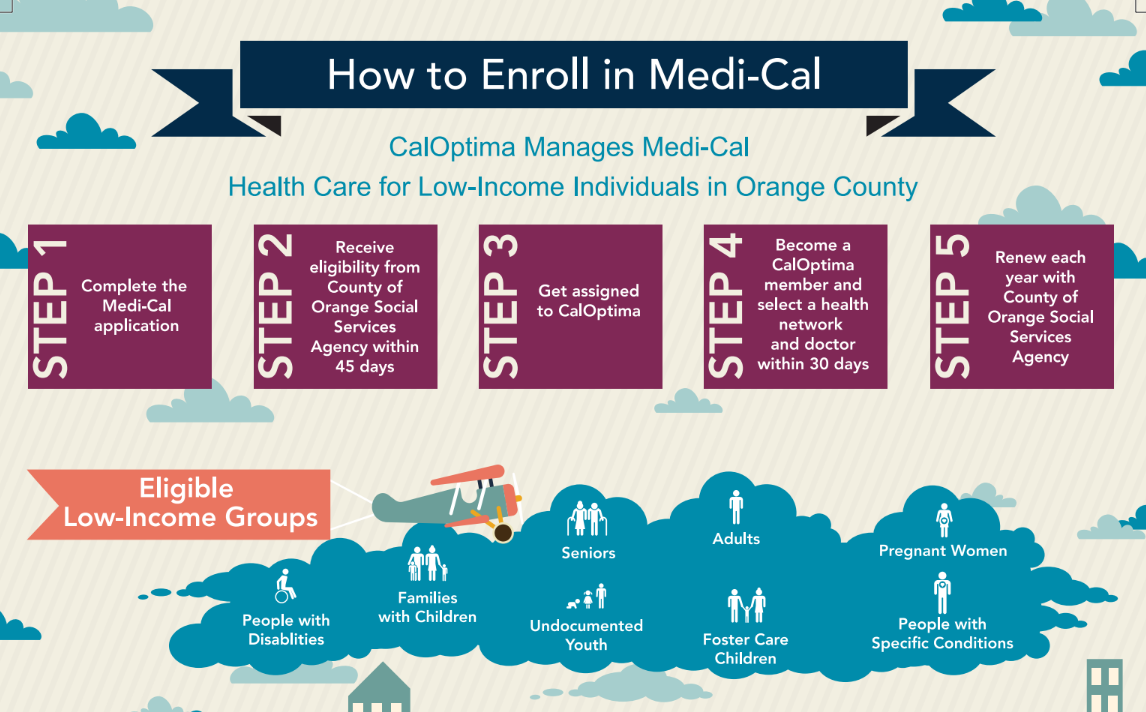 How to Enroll in Medi-Cal

CalOptima Manages Medi-Cal
Health Care for Low-Income Individuals in Orange County

STEP 1
Complete the Medi-Cal application

STEP 2
Receive eligibility from County of Orange Social Services Agency within 45 days

STEP 3
Get assigned to CalOptima

STEP 4
Become a CalOptima member and select a health network and doctor within 30 days

STEP 5
Renew each year with County of Orange Social Services Agency

Eligible Low-Income Groups

People with Disablities

Families with Children

Seniors

Undocumented Youth

Adults

Foster Care Children

Pregnant Women

People with Specific Conditions